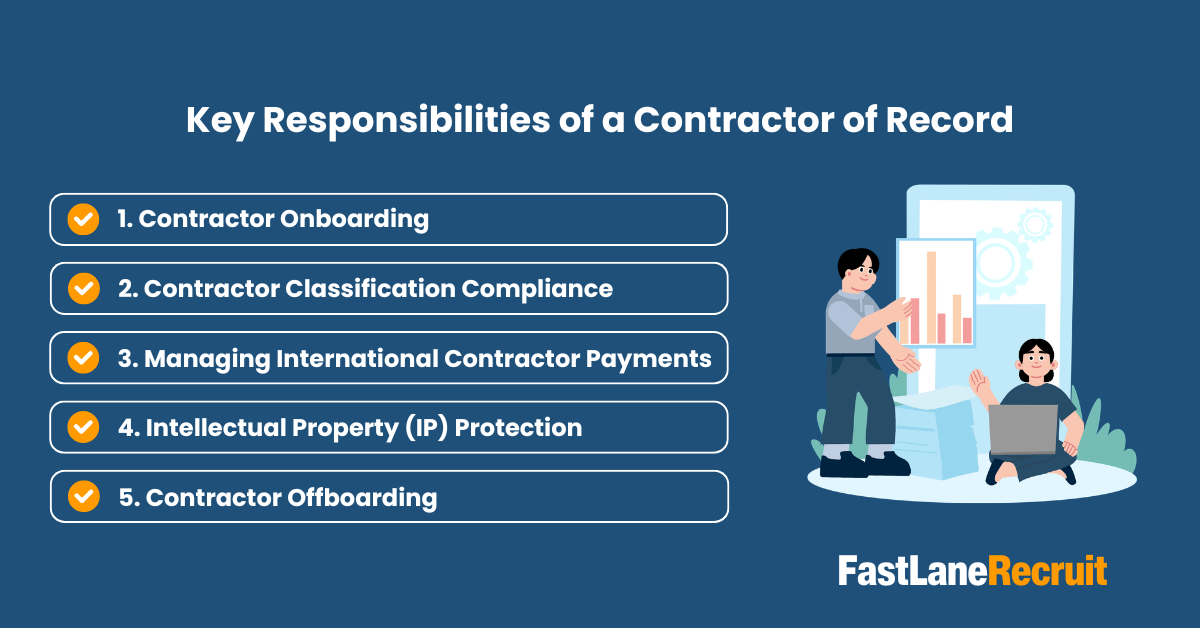 Key Responsibilities of a Contractor of Record

1. Contractor Onboarding

2. Contractor Classification Compliance

3. Managing International Contractor Payments

4. Intellectual Property (IP) Protection

5. Contractor Offboarding

FastLaneRecruit